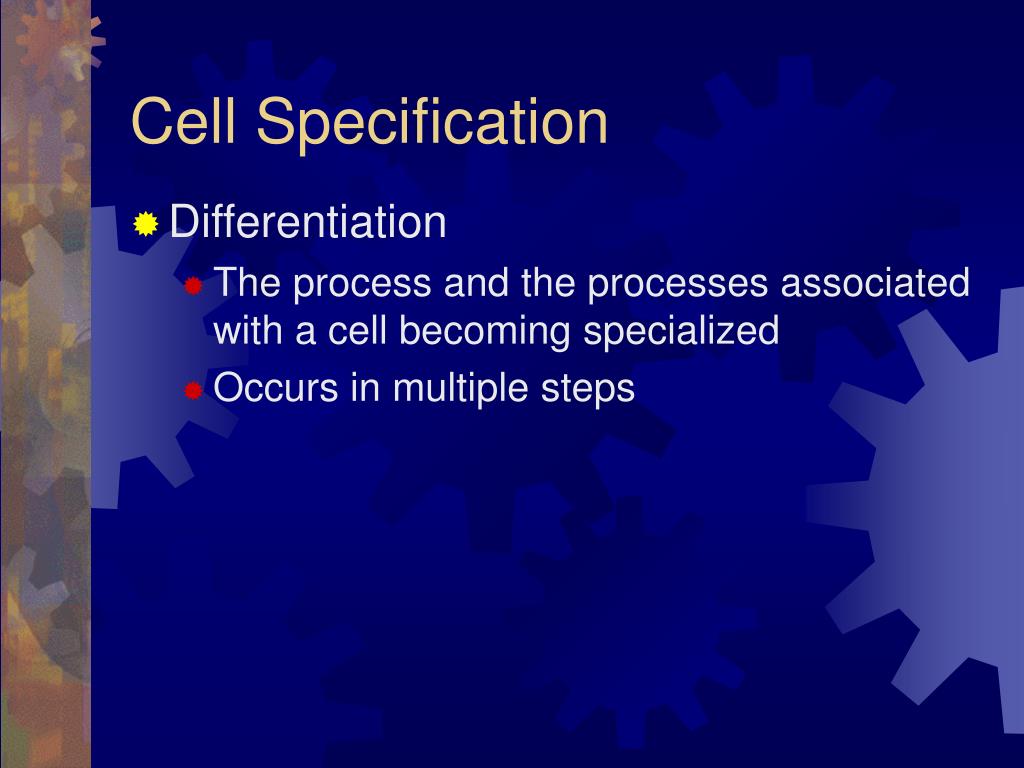 Cell Specification

Differentiation

The process and the processes associated with a cell becoming specialized

Occurs in multiple steps